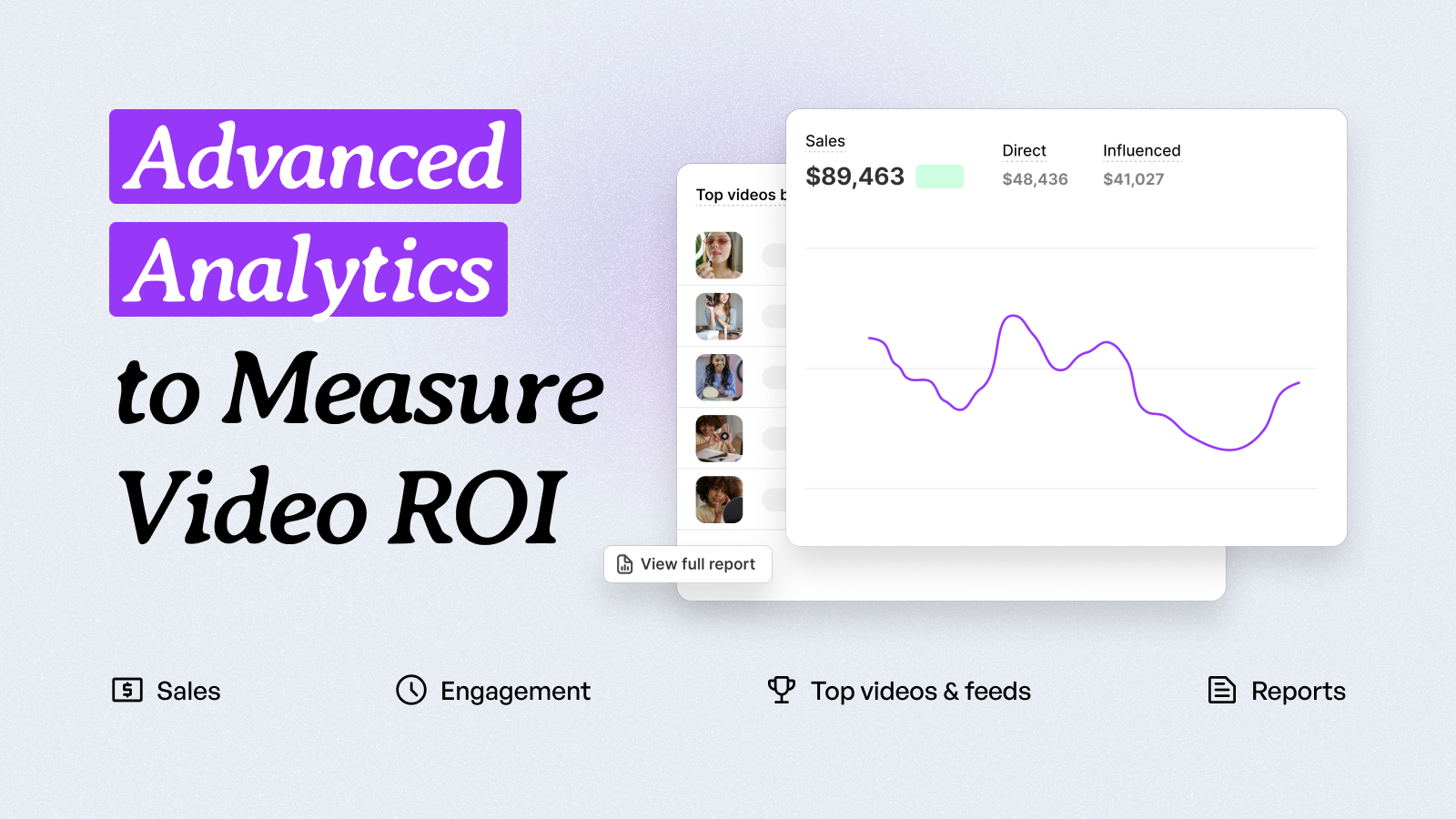 Advanced Analytics to Measure Video ROI

Top videos b

View full report

Sales
$89,463

Direct
$48,436

Influenced
$41,027

Sales

Engagement

Top videos & feeds

Reports